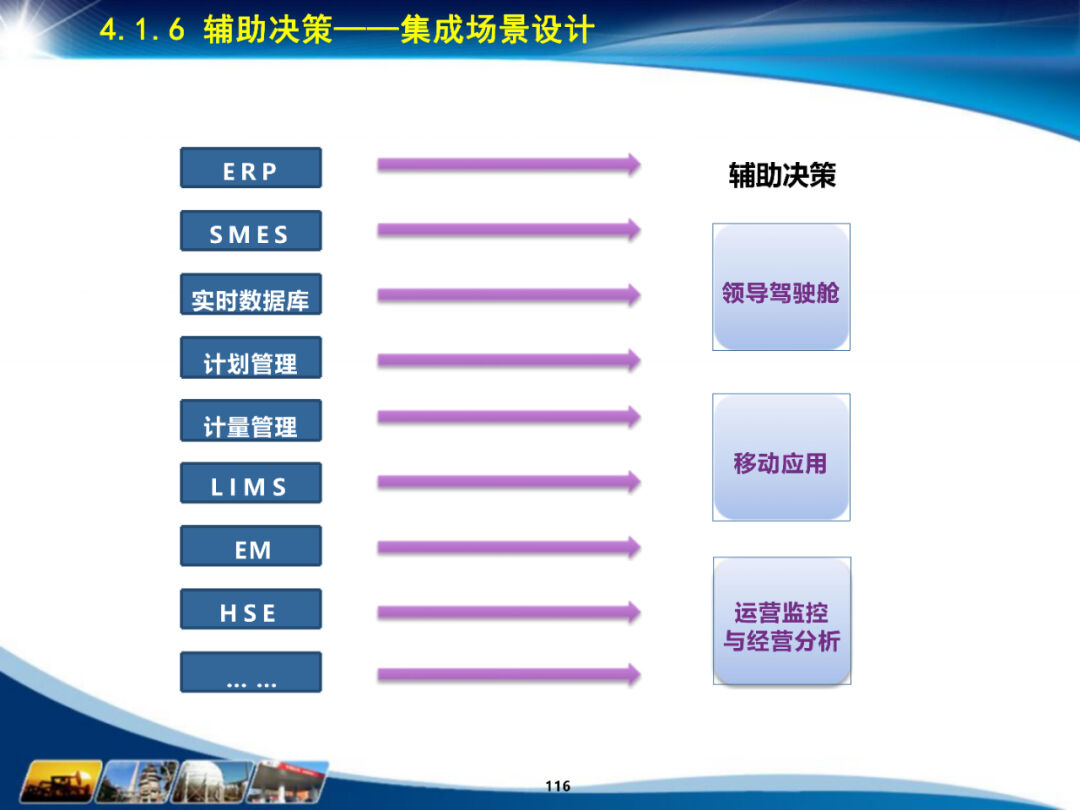 4.1.6 辅助决策——集成场景设计

ERP

SMES

实时数据库

计划管理

计量管理

LIMS

EM

HSE

… …

辅助决策

领导驾驶舱

移动应用

运营监控与经营分析

116